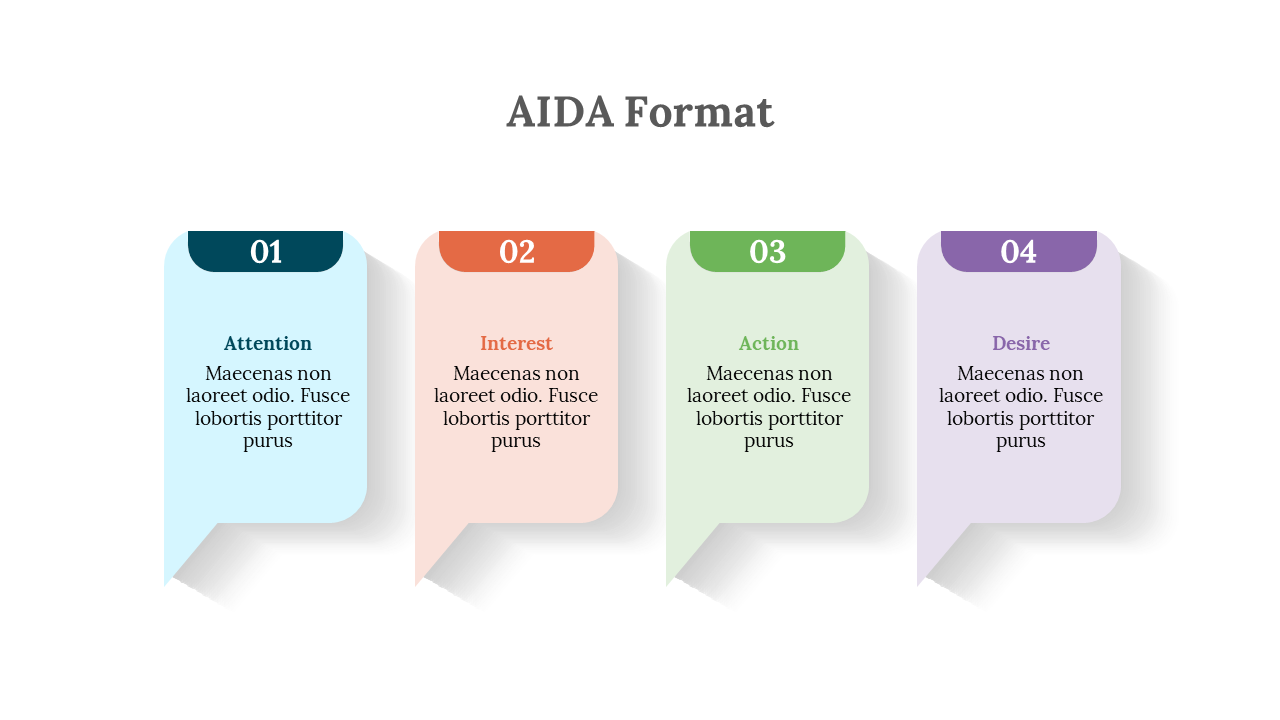 AIDA Format

01

Attention

Maecenas non laoreet odio. Fusce lobortis porttitor purus

02

Interest

Maecenas non laoreet odio. Fusce lobortis porttitor purus

03

Action

Maecenas non laoreet odio. Fusce lobortis porttitor purus

04

Desire

Maecenas non laoreet odio. Fusce lobortis porttitor purus